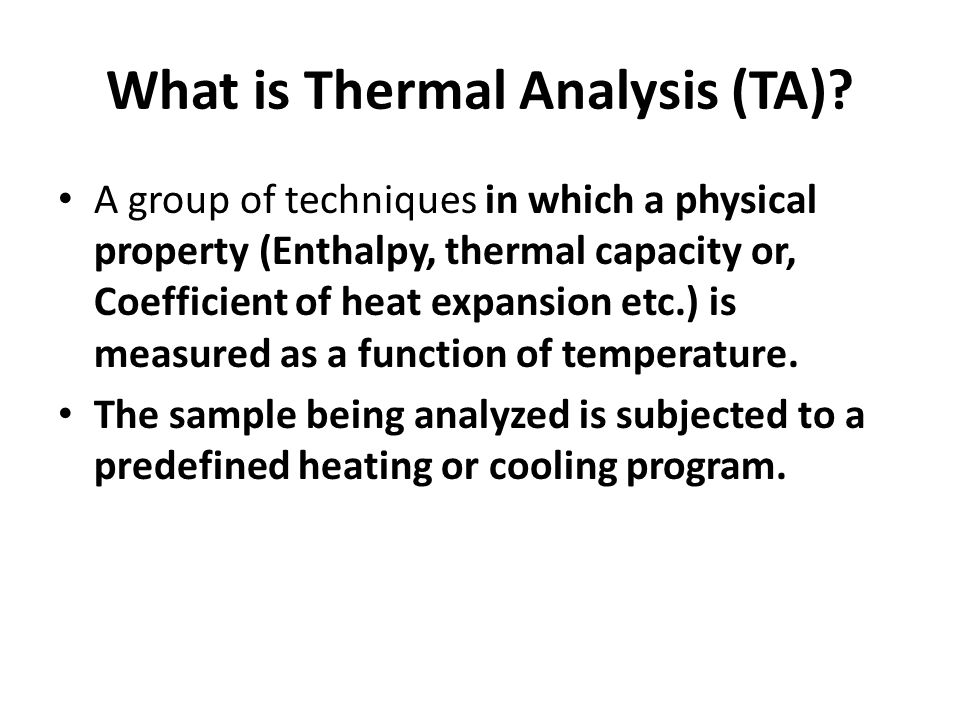 What is Thermal Analysis (TA)?

• A group of techniques in which a physical property (Enthalpy, thermal capacity or, Coefficient of heat expansion etc.) is measured as a function of temperature.

• The sample being analyzed is subjected to a predefined heating or cooling program.